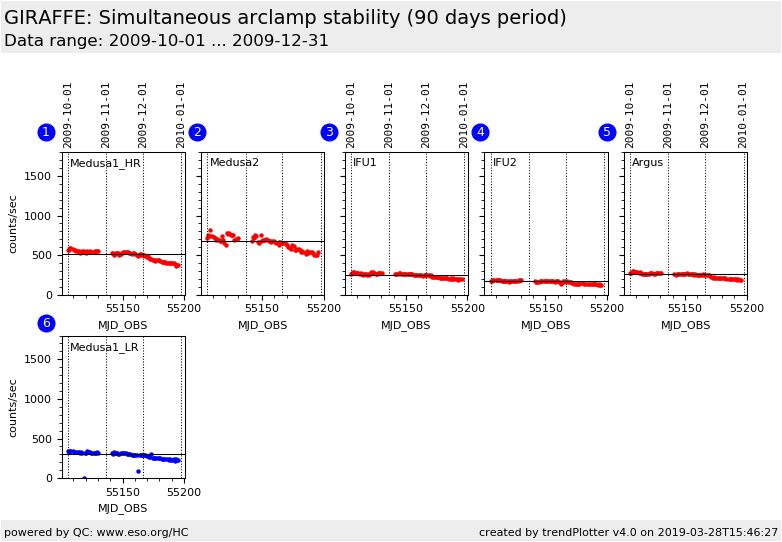 GIRAFFE: Simultaneous arclamp stability (90 days period)
Data range: 2009-10-01 ... 2009-12-31

1
2009-10-01 2009-11-01 2009-12-01 2010-01-01
Medusa1_HR
counts/sec
1500
1000
500
0
55150 55200
MJD_OBS

2
Medusa2
55150 55200
MJD_OBS

3
2009-10-01 2009-11-01 2009-12-01 2010-01-01
IFU1
55150 55200
MJD_OBS

4
IFU2
55150 55200
MJD_OBS

5
2009-10-01 2009-11-01 2009-12-01 2010-01-01
Argus
55150 55200
MJD_OBS

6
Medusa1_LR
counts/sec
1500
1000
500
0
55150 55200
MJD_OBS

powered by QC: www.eso.org/HC
created by trendPlotter v4.0 on 2019-03-28T15:46:27